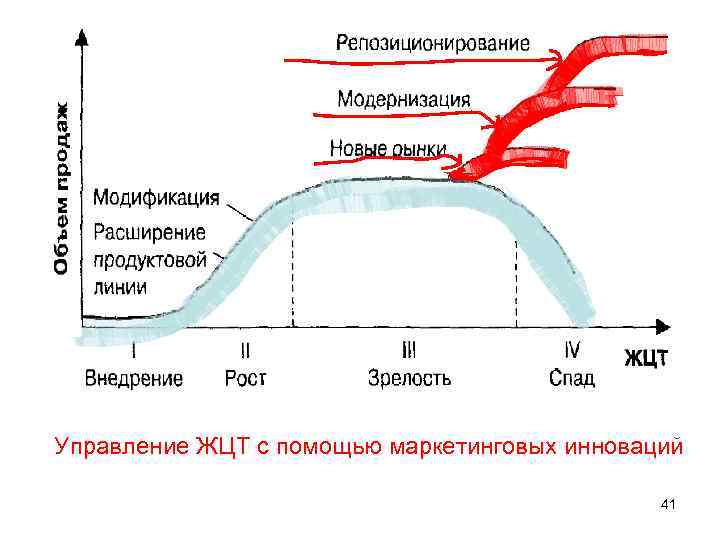 Объем продаж

Репозиционирование

Модернизация

Новые рынки

Модификация

Расширение продуктовой линии

I
Внедрение

II
Рост

III
Зрелость

IV
Спад

ЖЦТ

Управление ЖЦТ с помощью маркетинговых инноваций

41